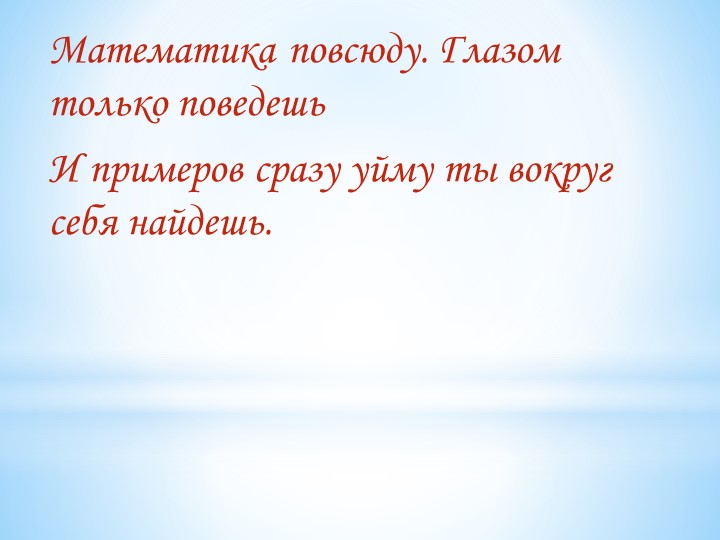 Математика повсюду. Глазом только поведешь

И примеров сразу уйму ты вокруг себя найдешь.